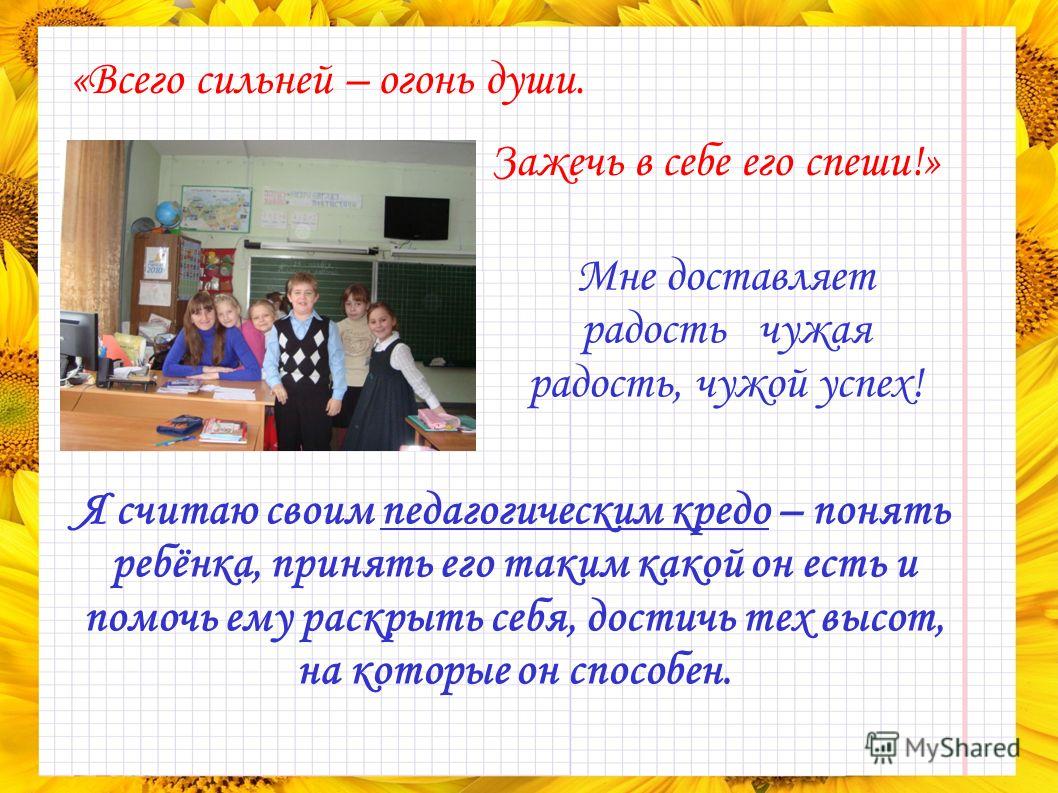 «Всего сильней – огонь души.

Зажечь в себе его спеши!»

Мне доставляет радость чужая радость, чужой успех!

Я считаю своим педагогическим кредо – понять ребёнка, принять его таким какой он есть и помочь ему раскрыть себя, достичь тех высот, на которые он способен.

MyShared